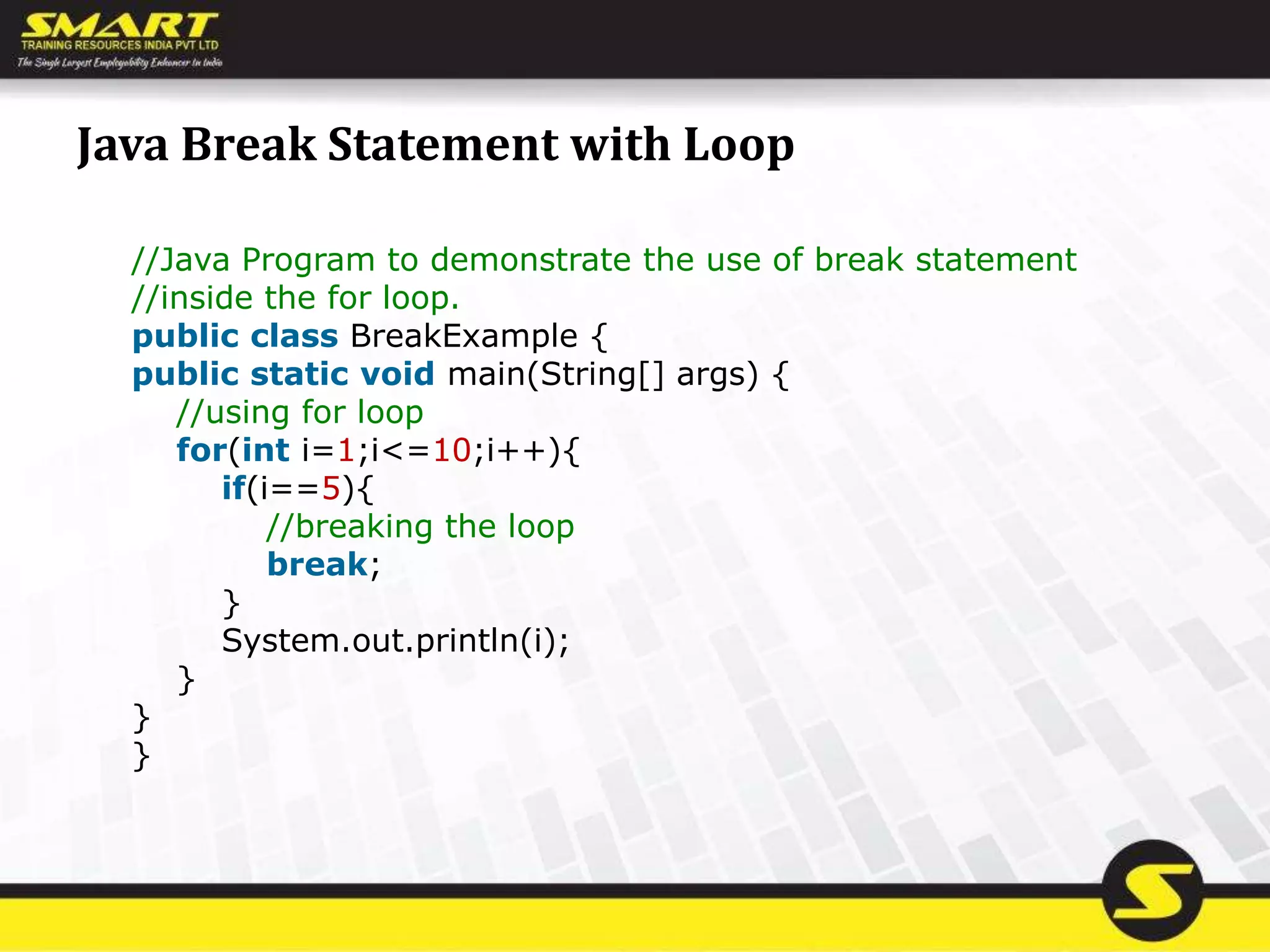 SMART
TRAINING RESOURCES INDIA PVT LTD
The Single Largest Employability Enhancer in India

Java Break Statement with Loop

//Java Program to demonstrate the use of break statement
//inside the for loop.
public class BreakExample {
public static void main(String[] args) {
    //using for loop
    for(int i=1;i<=10;i++){
        if(i==5){
            //breaking the loop
            break;
        }
        System.out.println(i);
    }
}
}

S